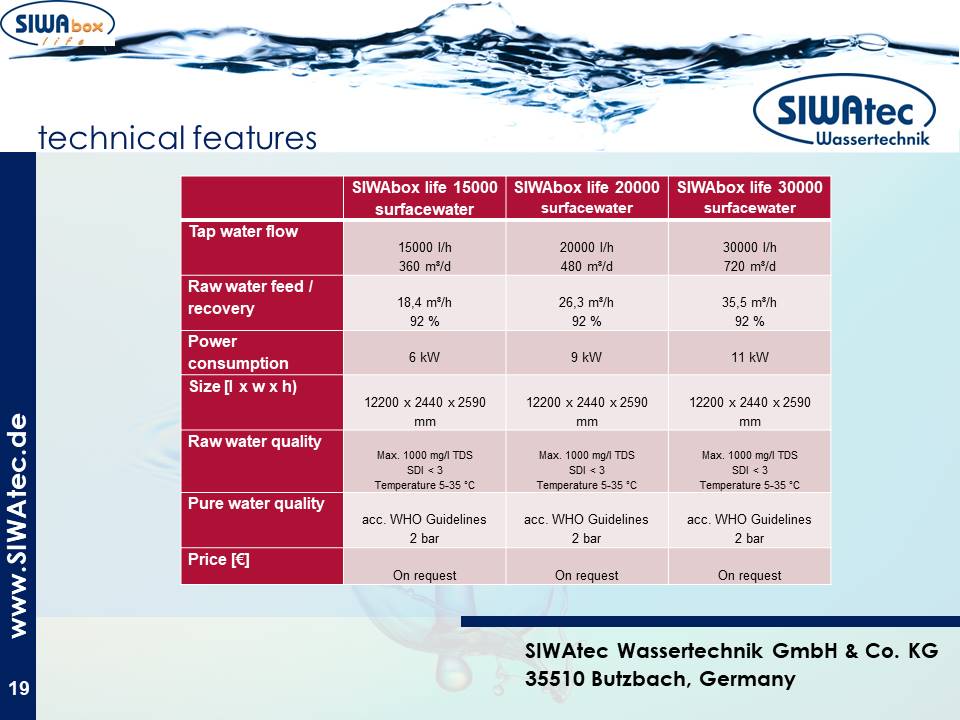 SIWAbox life

SIWAtec Wassertechnik

technical features

| | SIWAbox life 15000 surfacewater | SIWAbox life 20000 surfacewater | SIWAbox life 30000 surfacewater |
|---|---|---|---|
| Tap water flow | 15000 l/h 360 m³/d | 20000 l/h 480 m³/d | 30000 l/h 720 m³/d |
| Raw water feed / recovery | 18,4 m³/h 92 % | 26,3 m³/h 92 % | 35,5 m³/h 92 % |
| Power consumption | 6 kW | 9 kW | 11 kW |
| Size [l x w x h) | 12200 x 2440 x 2590 mm | 12200 x 2440 x 2590 mm | 12200 x 2440 x 2590 mm |
| Raw water quality | Max. 1000 mg/l TDS SDI < 3 Temperature 5-35 °C | Max. 1000 mg/l TDS SDI < 3 Temperature 5-35 °C | Max. 1000 mg/l TDS SDI < 3 Temperature 5-35 °C |
| Pure water quality | acc. WHO Guidelines 2 bar | acc. WHO Guidelines 2 bar | acc. WHO Guidelines 2 bar |
| Price [€] | On request | On request | On request |

www.SIWAtec.de

19

SIWAtec Wassertechnik GmbH & Co. KG
35510 Butzbach, Germany